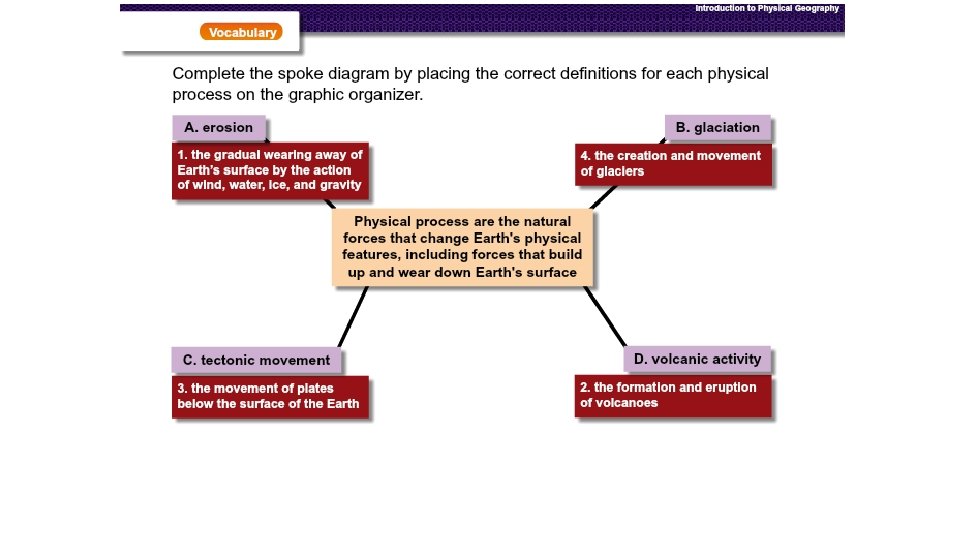 Introduction to Physical Geography

Vocabulary

Complete the spoke diagram by placing the correct definitions for each physical process on the graphic organizer.

A. erosion

1. the gradual wearing away of Earth's surface by the action of wind, water, ice, and gravity

B. glaciation

4. the creation and movement of glaciers

Physical process are the natural forces that change Earth's physical features, including forces that build up and wear down Earth's surface

C. tectonic movement

3. the movement of plates below the surface of the Earth

D. volcanic activity

2. the formation and eruption of volcanoes